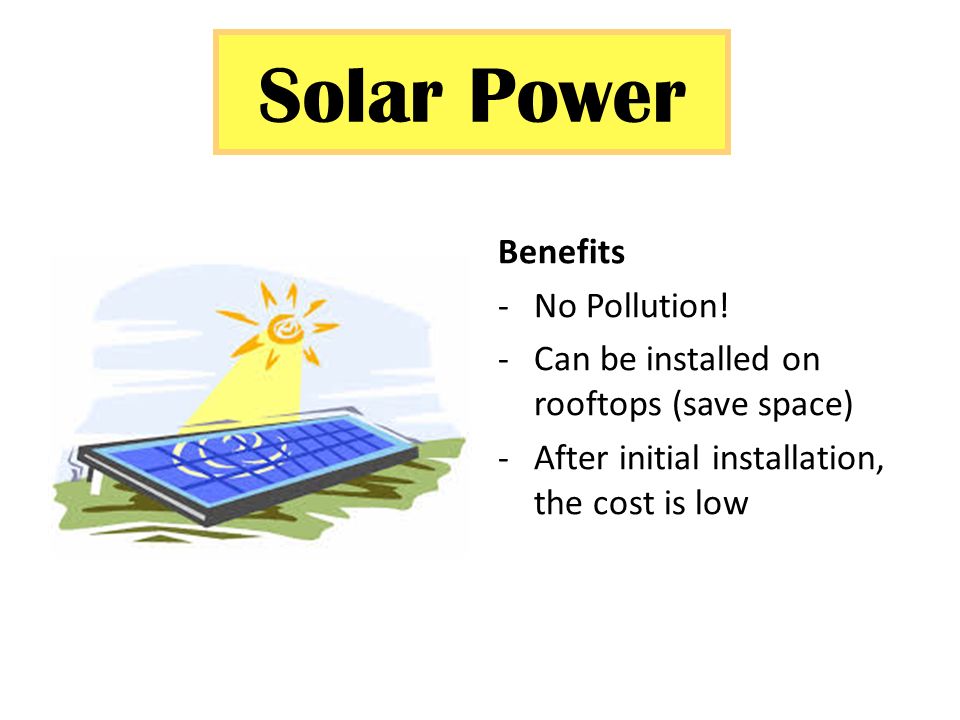 Solar Power

Benefits
- No Pollution!
- Can be installed on rooftops (save space)
- After initial installation, the cost is low